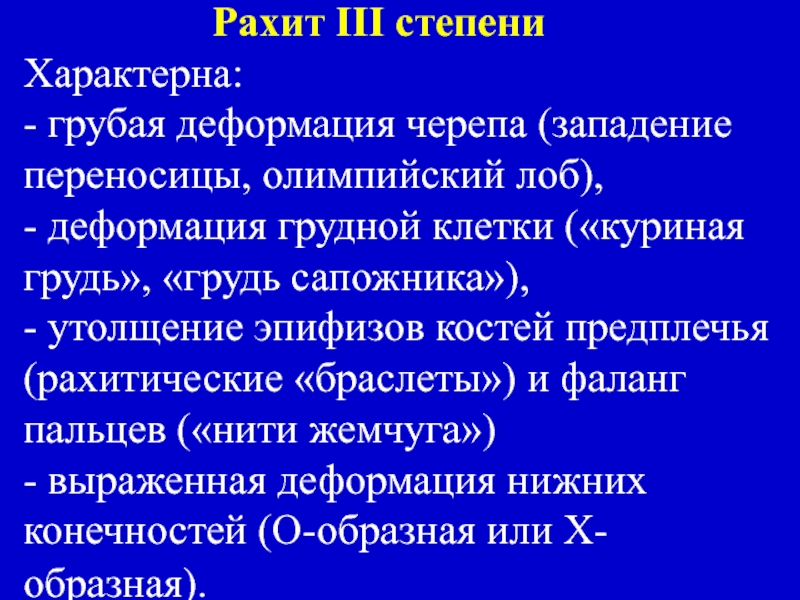 Рахит III степени

Характерна:
- грубая деформация черепа (западение переносицы, олимпийский лоб),
- деформация грудной клетки («куриная грудь», «грудь сапожника»),
- утолщение эпифизов костей предплечья (рахитические «браслеты») и фаланг пальцев («нити жемчуга»)
- выраженная деформация нижних конечностей (О-образная или Х-образная).